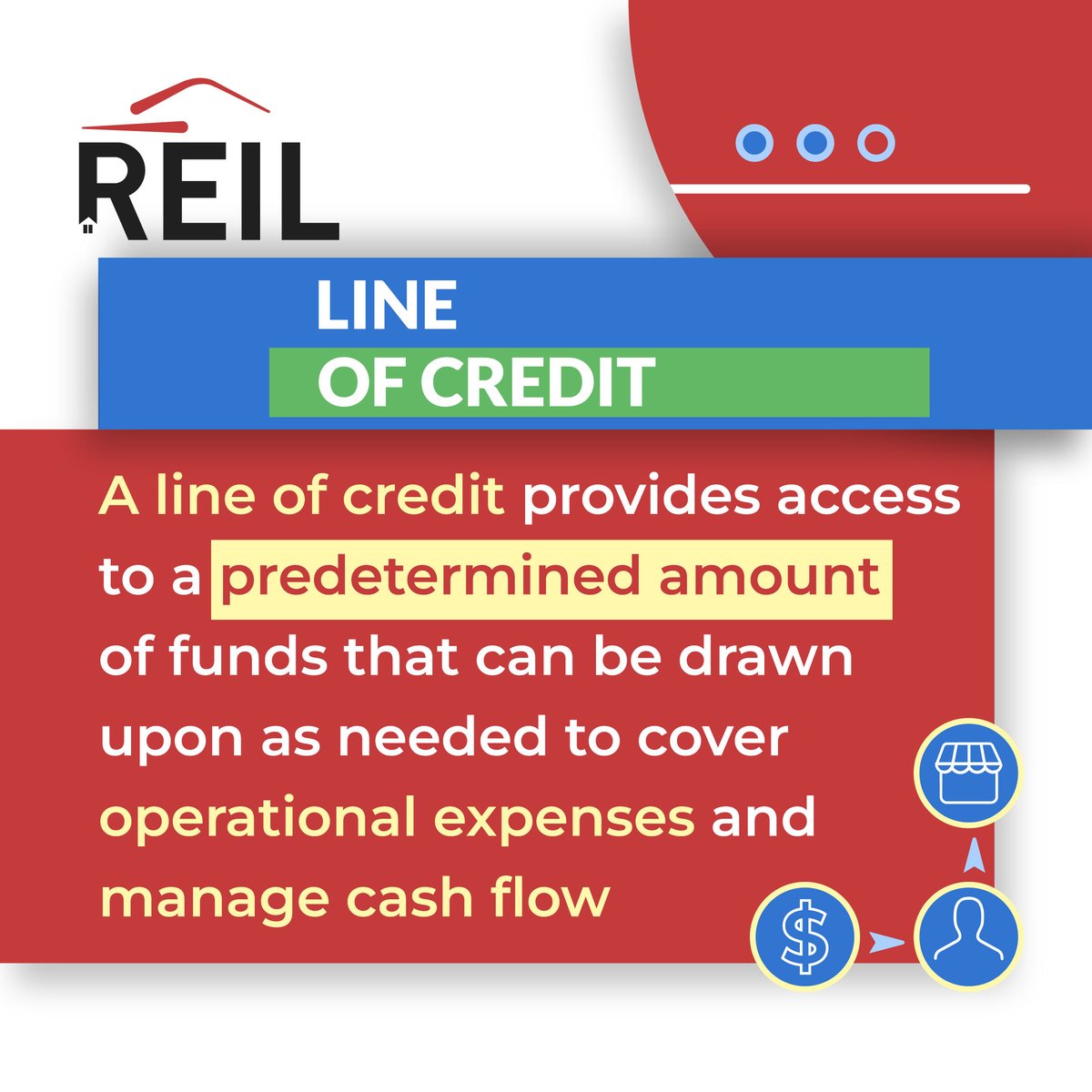 REIL

LINE
OF CREDIT

A line of credit provides access to a predetermined amount of funds that can be drawn upon as needed to cover operational expenses and manage cash flow

$